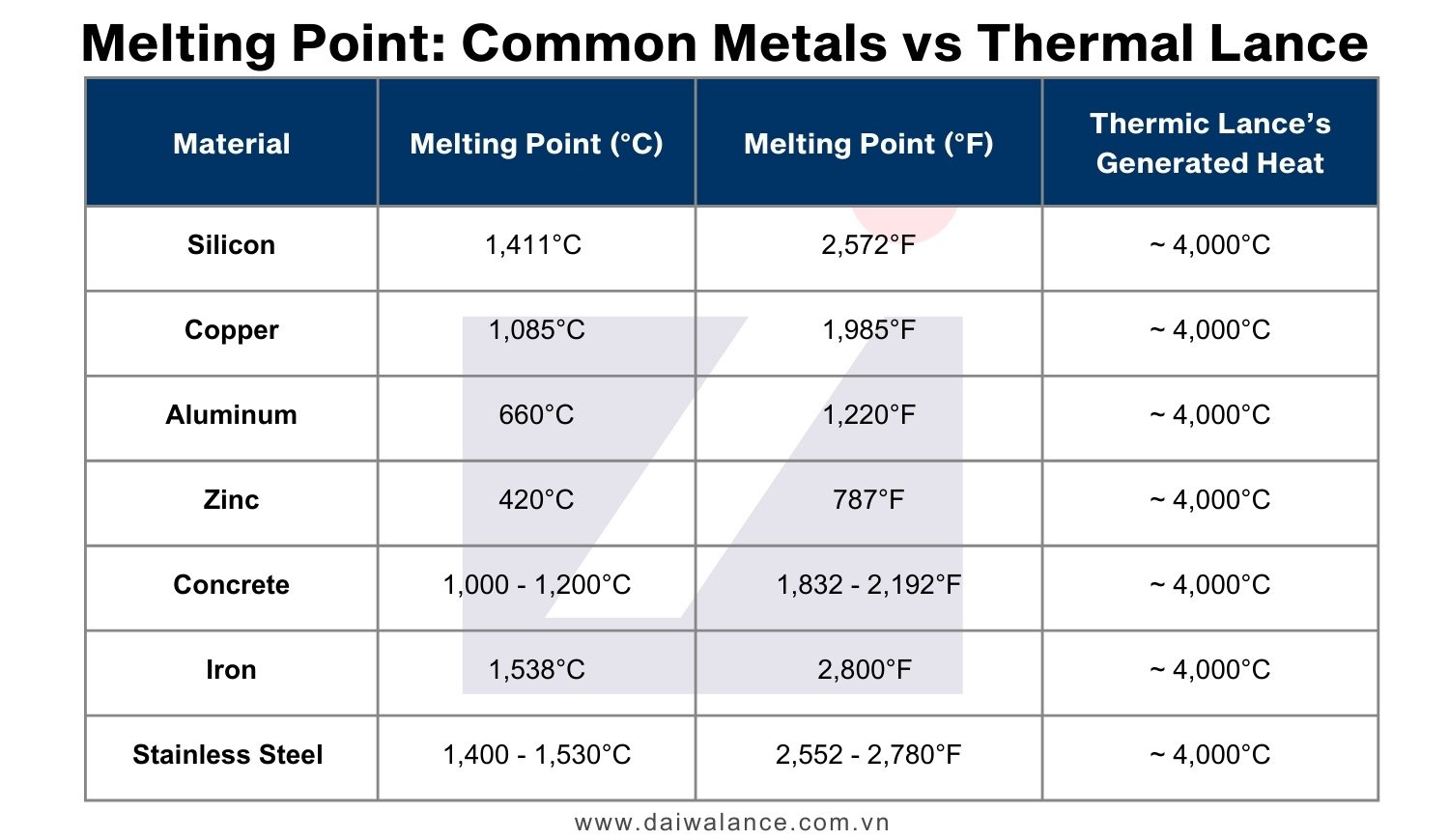 Melting Point: Common Metals vs Thermal Lance

| Material | Melting Point (°C) | Melting Point (°F) | Thermic Lance's Generated Heat |
|---|---|---|---|
| Silicon | 1,411°C | 2,572°F | ~ 4,000°C |
| Copper | 1,085°C | 1,985°F | ~ 4,000°C |
| Aluminum | 660°C | 1,220°F | ~ 4,000°C |
| Zinc | 420°C | 787°F | ~ 4,000°C |
| Concrete | 1,000 - 1,200°C | 1,832 - 2,192°F | ~ 4,000°C |
| Iron | 1,538°C | 2,800°F | ~ 4,000°C |
| Stainless Steel | 1,400 - 1,530°C | 2,552 - 2,780°F | ~ 4,000°C |

www.daiwalance.com.vn